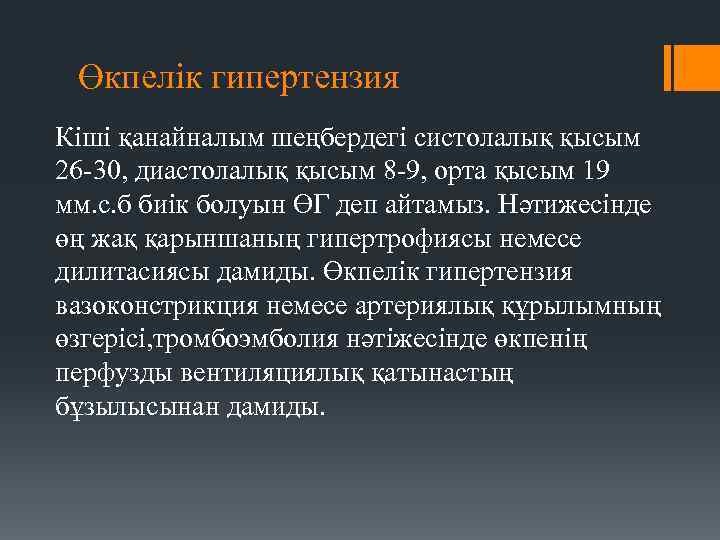 Өкпелік гипертензия

Кіші қанайналым шеңбердегі систолалық қысым 26-30, диастолалық қысым 8-9, орта қысым 19 мм.с.б биік болуын ӨГ деп айтамыз. Нәтижесінде оң жақ қарыншаның гипертрофиясы немесе дилитасиясы дамиды. Өкпелік гипертензия вазоконстрикция немесе артериялық құрылымның өзгерісі,тромбоэмболия нәтіжесінде өкпенің перфузды вентиляциялық қатынастың бұзылысынан дамиды.